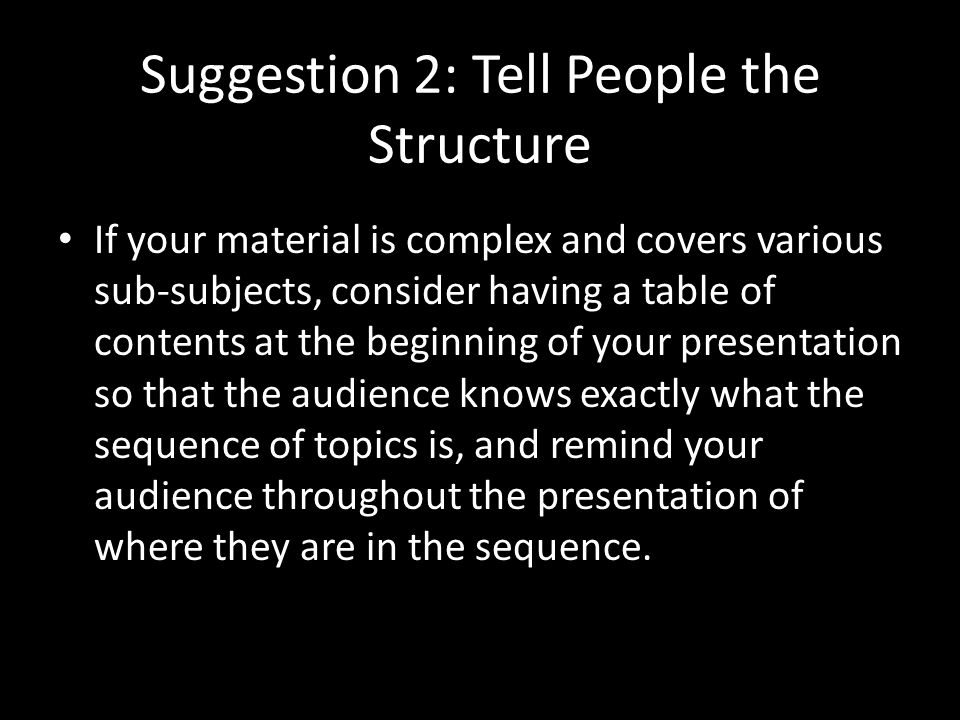 Suggestion 2: Tell People the Structure

• If your material is complex and covers various sub-subjects, consider having a table of contents at the beginning of your presentation so that the audience knows exactly what the sequence of topics is, and remind your audience throughout the presentation of where they are in the sequence.